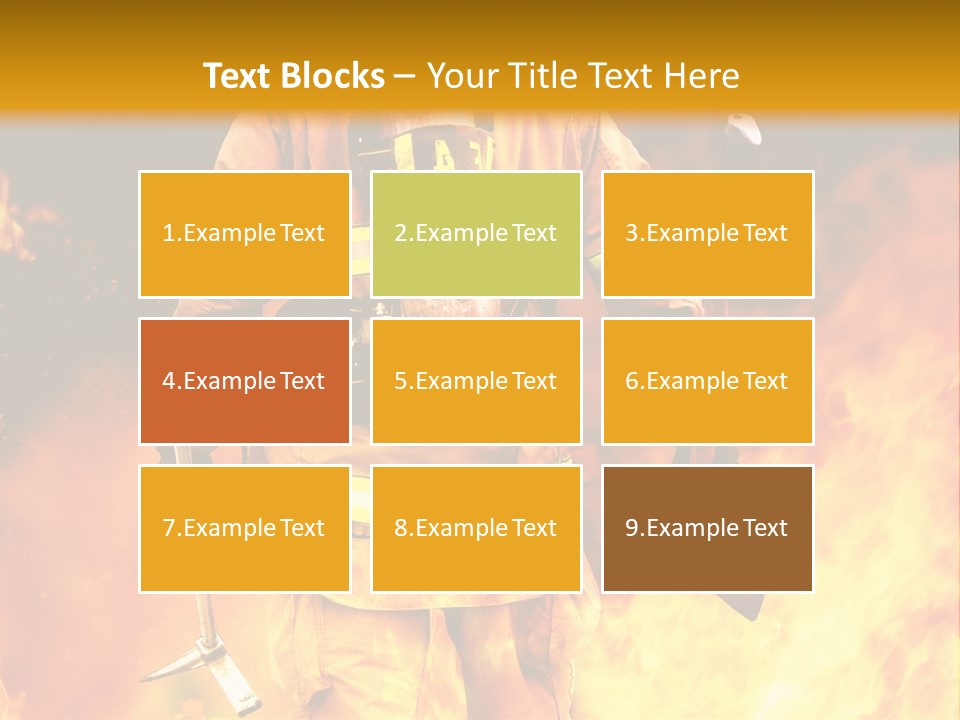 Text Blocks – Your Title Text Here

1.Example Text

2.Example Text

3.Example Text

4.Example Text

5.Example Text

6.Example Text

7.Example Text

8.Example Text

9.Example Text